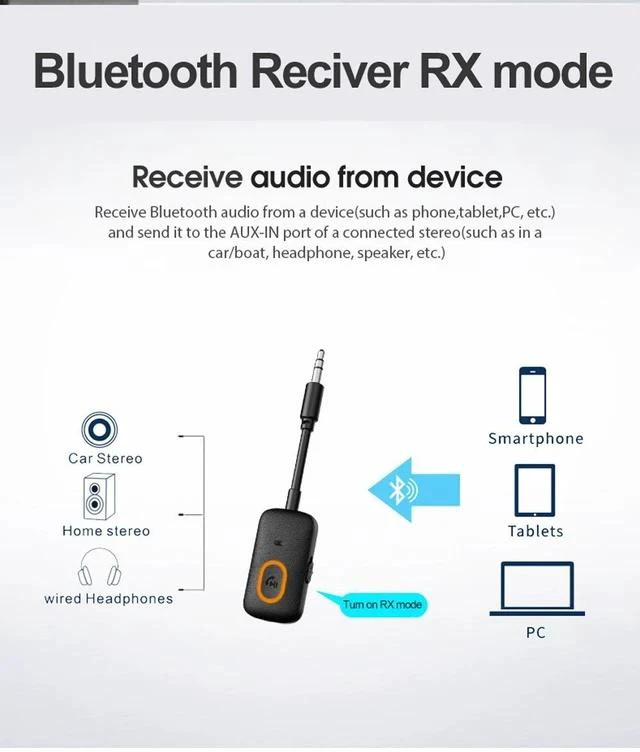 Bluetooth Reciver RX mode

Receive audio from device

Receive Bluetooth audio from a device(such as phone,tablet,PC, etc.) and send it to the AUX-IN port of a connected stereo(such as in a car/boat, headphone, speaker, etc.)

Car Stereo

Home stereo

wired Headphones

Turn on RX mode

Smartphone

Tablets

PC